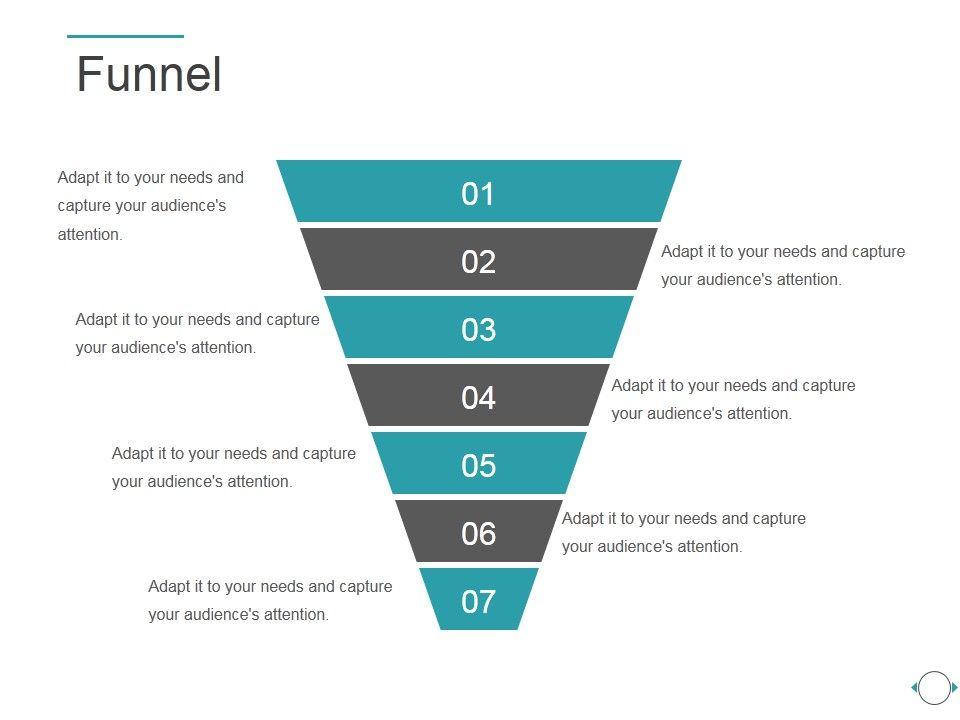 Funnel

Adapt it to your needs and capture your audience's attention.

01

02

Adapt it to your needs and capture your audience's attention.

Adapt it to your needs and capture your audience's attention.

03

04

Adapt it to your needs and capture your audience's attention.

Adapt it to your needs and capture your audience's attention.

05

06

Adapt it to your needs and capture your audience's attention.

Adapt it to your needs and capture your audience's attention.

07